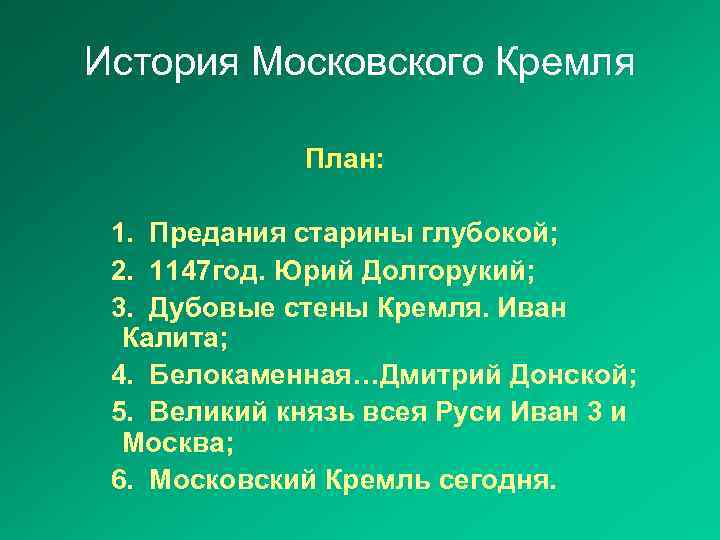 История Московского Кремля

План:

1. Предания старины глубокой;
2. 1147год. Юрий Долгорукий;
3. Дубовые стены Кремля. Иван Калита;
4. Белокаменная…Дмитрий Донской;
5. Великий князь всея Руси Иван 3 и Москва;
6. Московский Кремль сегодня.